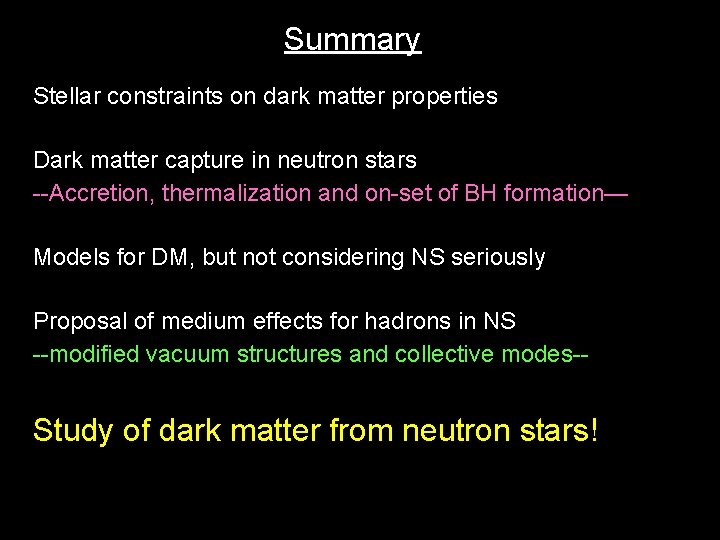 Summary

Stellar constraints on dark matter properties

Dark matter capture in neutron stars
--Accretion, thermalization and on-set of BH formation—

Models for DM, but not considering NS seriously

Proposal of medium effects for hadrons in NS
--modified vacuum structures and collective modes--

Study of dark matter from neutron stars!